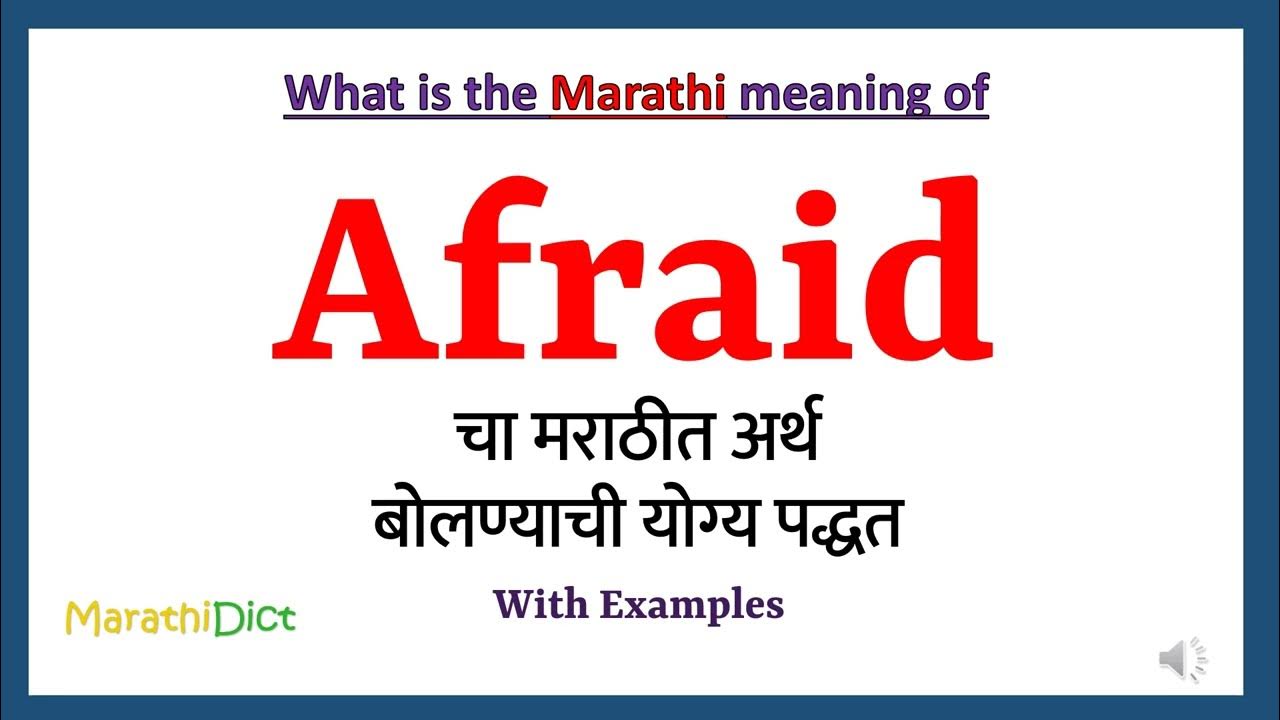 What is the Marathi meaning of

Afraid

चा मराठीत अर्थ
बोलण्याची योग्य पद्धत

With Examples

MarathiDict